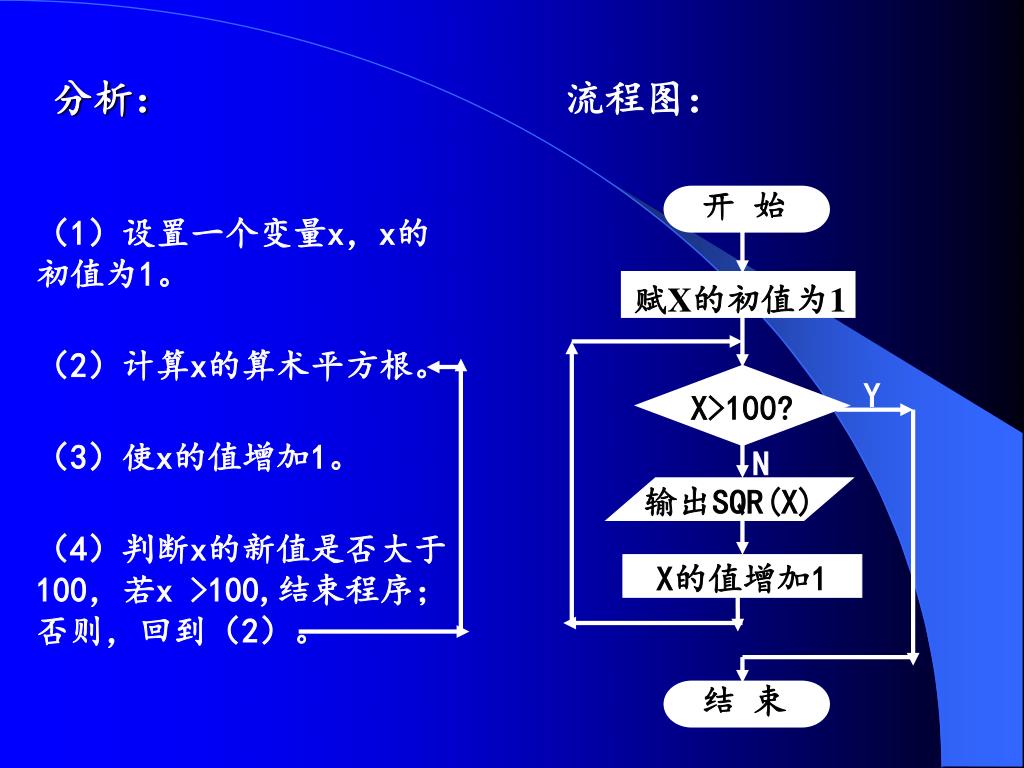 分析：

（1）设置一个变量x，x的初值为1。

（2）计算x的算术平方根。

（3）使x的值增加1。

（4）判断x的新值是否大于100，若x >100,结束程序；否则，回到（2）。

流程图：

开 始

赋X的初值为1

X>100?

Y

N

输出SQR(X)

X的值增加1

结 束